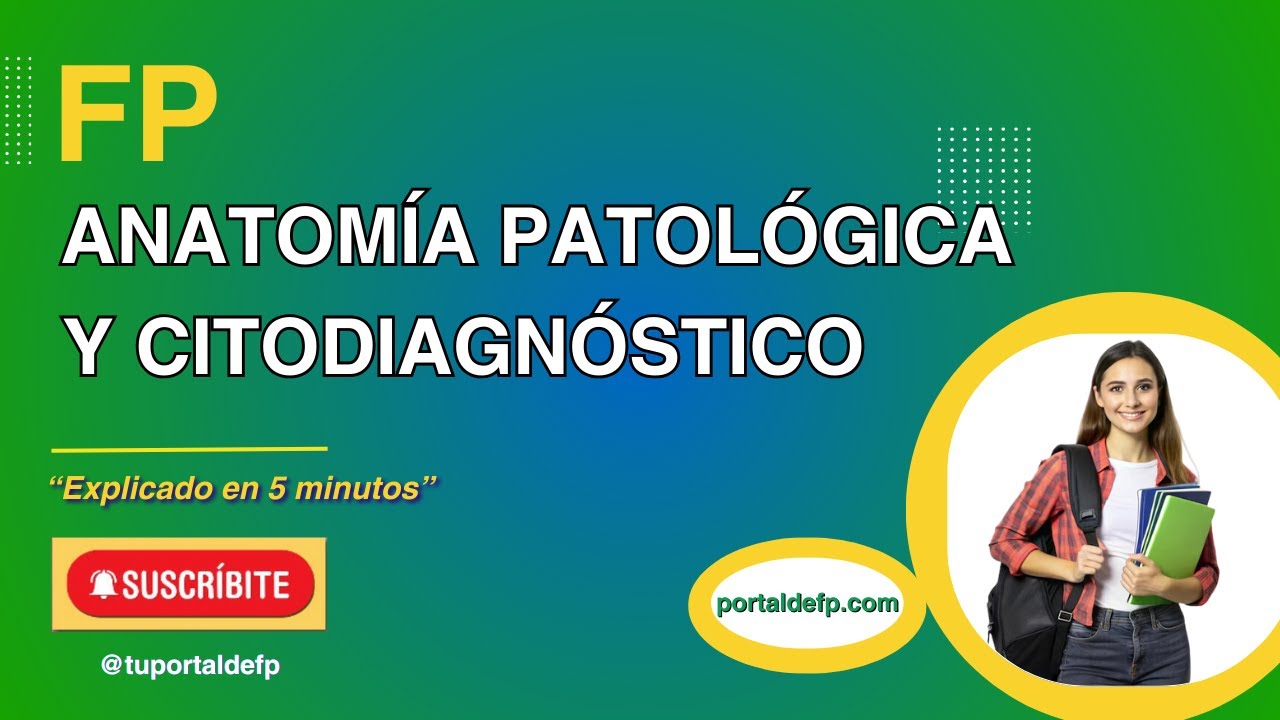 FP

ANATOMÍA PATOLÓGICA Y CITODIAGNÓSTICO

“Explicado en 5 minutos”

SUSCRÍBITE

@tuportaldefp

portaldefp.com